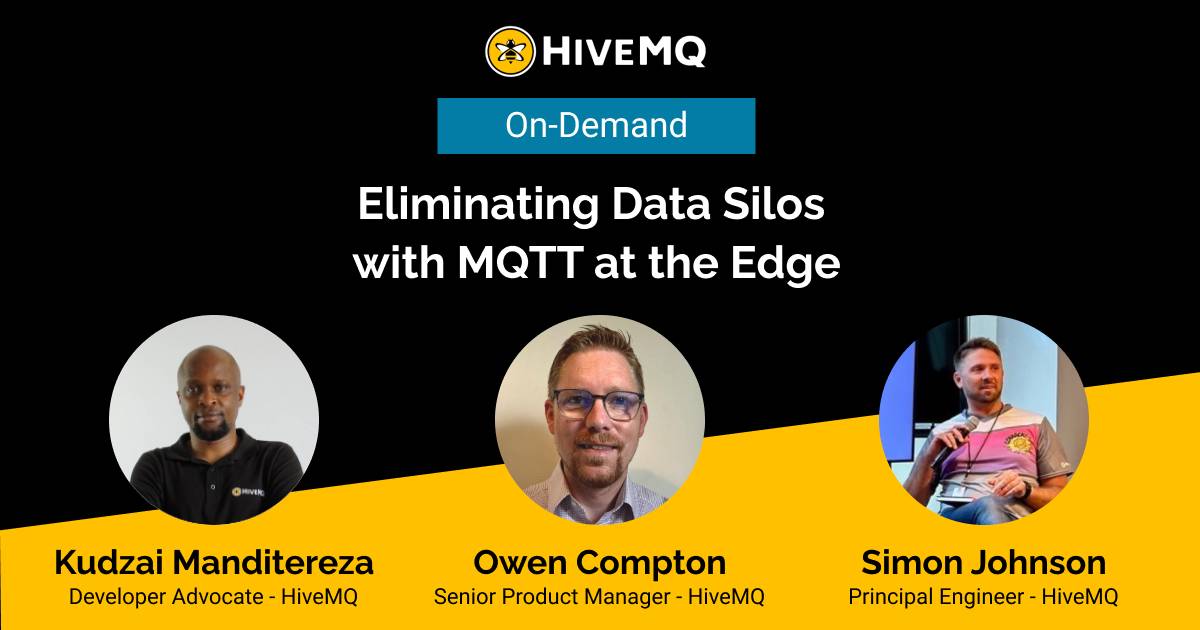 HIVEMQ

On-Demand

Eliminating Data Silos with MQTT at the Edge

HIVEMQ

Kudzai Manditereza
Developer Advocate - HiveMQ

Owen Compton
Senior Product Manager - HiveMQ

Simon Johnson
Principal Engineer - HiveMQ